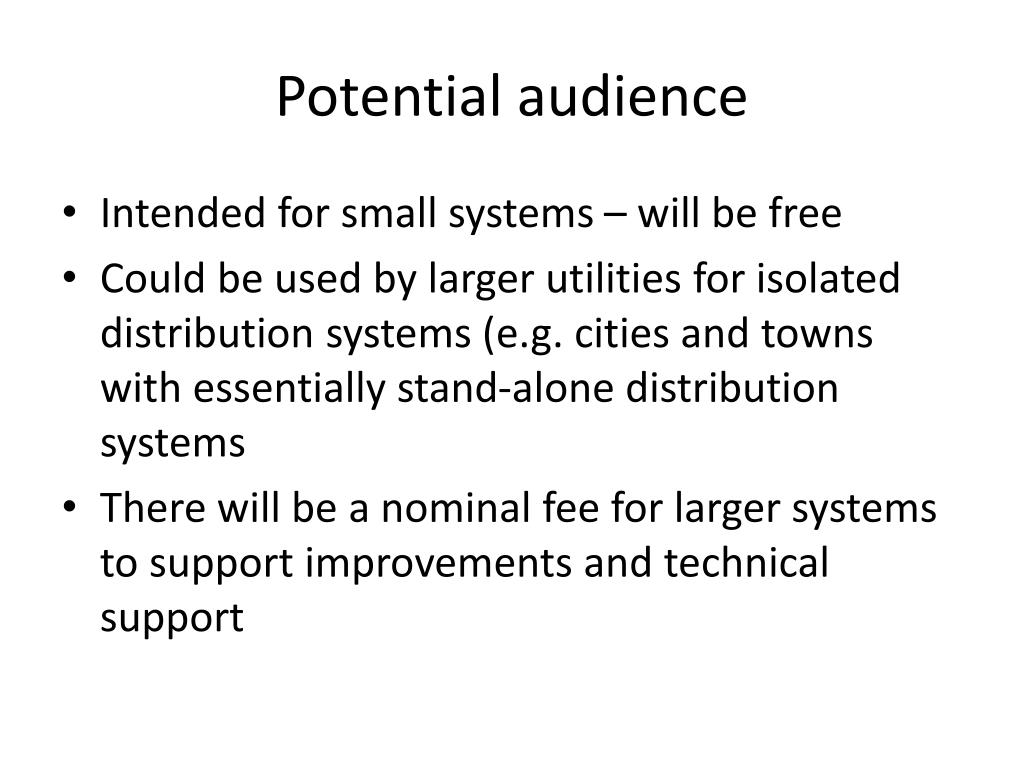 Potential audience

• Intended for small systems – will be free
• Could be used by larger utilities for isolated distribution systems (e.g. cities and towns with essentially stand-alone distribution systems
• There will be a nominal fee for larger systems to support improvements and technical support